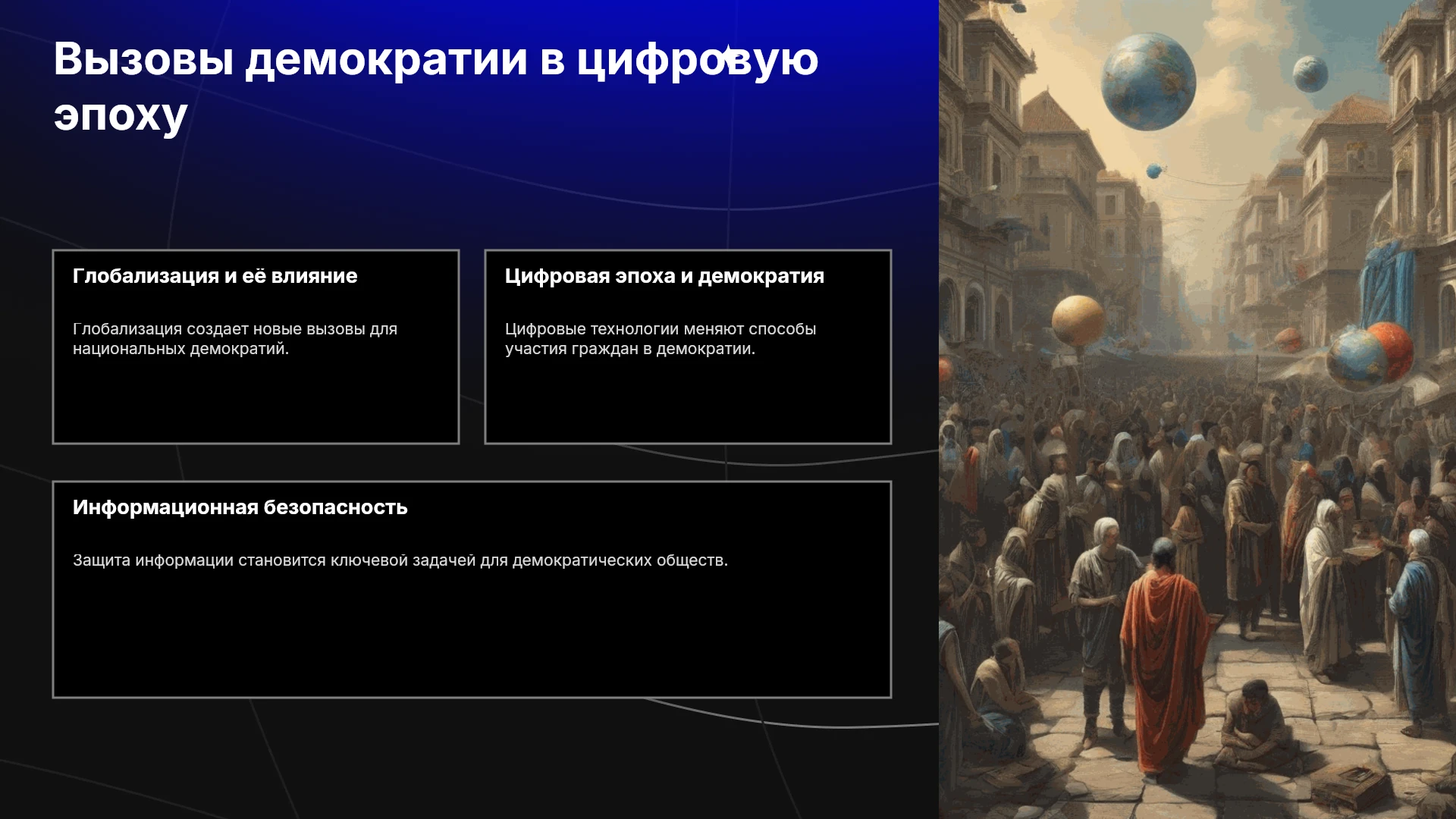 Вызовы демократии в цифровую эпоху

Глобализация и её влияние

Глобализация создает новые вызовы для национальных демократий.

Цифровая эпоха и демократия

Цифровые технологии меняют способы участия граждан в демократии.

Информационная безопасность

Защита информации становится ключевой задачей для демократических обществ.